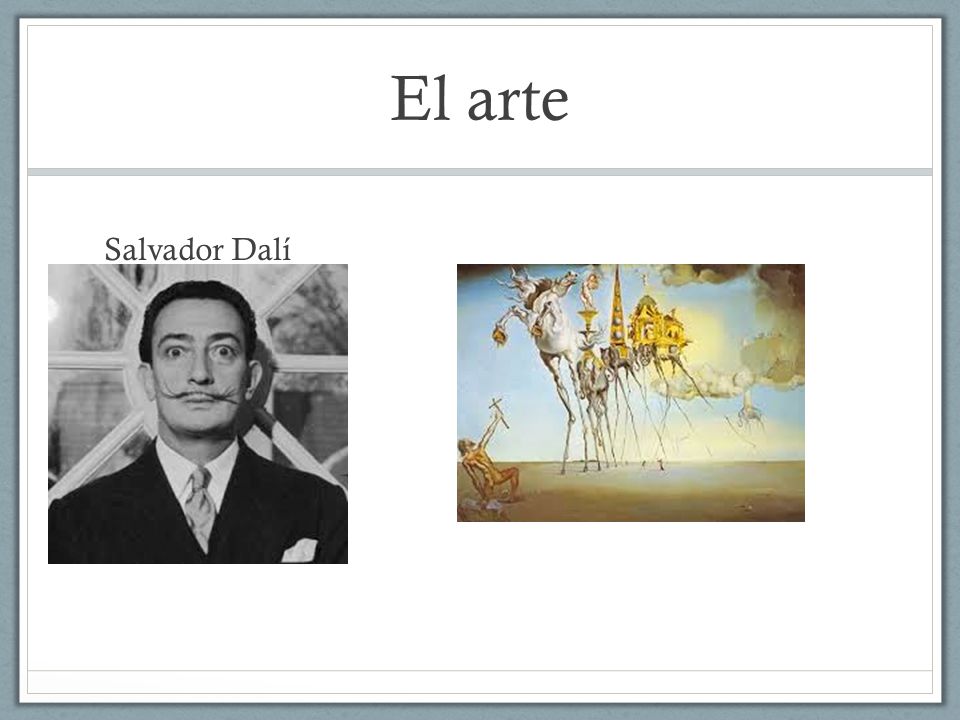 El arte

Salvador Dalí